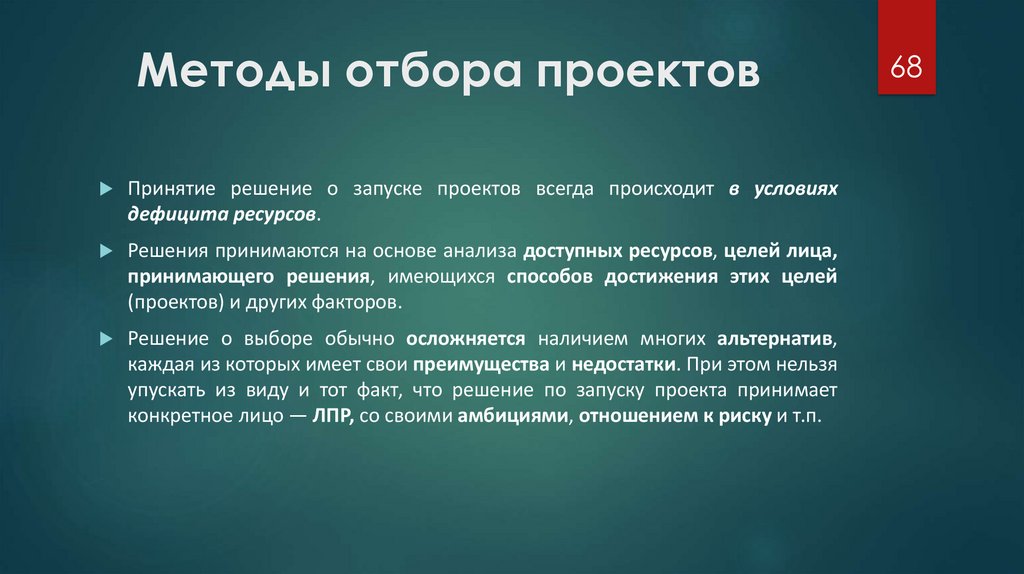 Методы отбора проектов

68

Принятие решение о запуске проектов всегда происходит в условиях дефицита ресурсов.

Решения принимаются на основе анализа доступных ресурсов, целей лица, принимающего решения, имеющихся способов достижения этих целей (проектов) и других факторов.

Решение о выборе обычно осложняется наличием многих альтернатив, каждая из которых имеет свои преимущества и недостатки. При этом нельзя упускать из виду и тот факт, что решение по запуску проекта принимает конкретное лицо — ЛПР, со своими амбициями, отношением к риску и т.п.